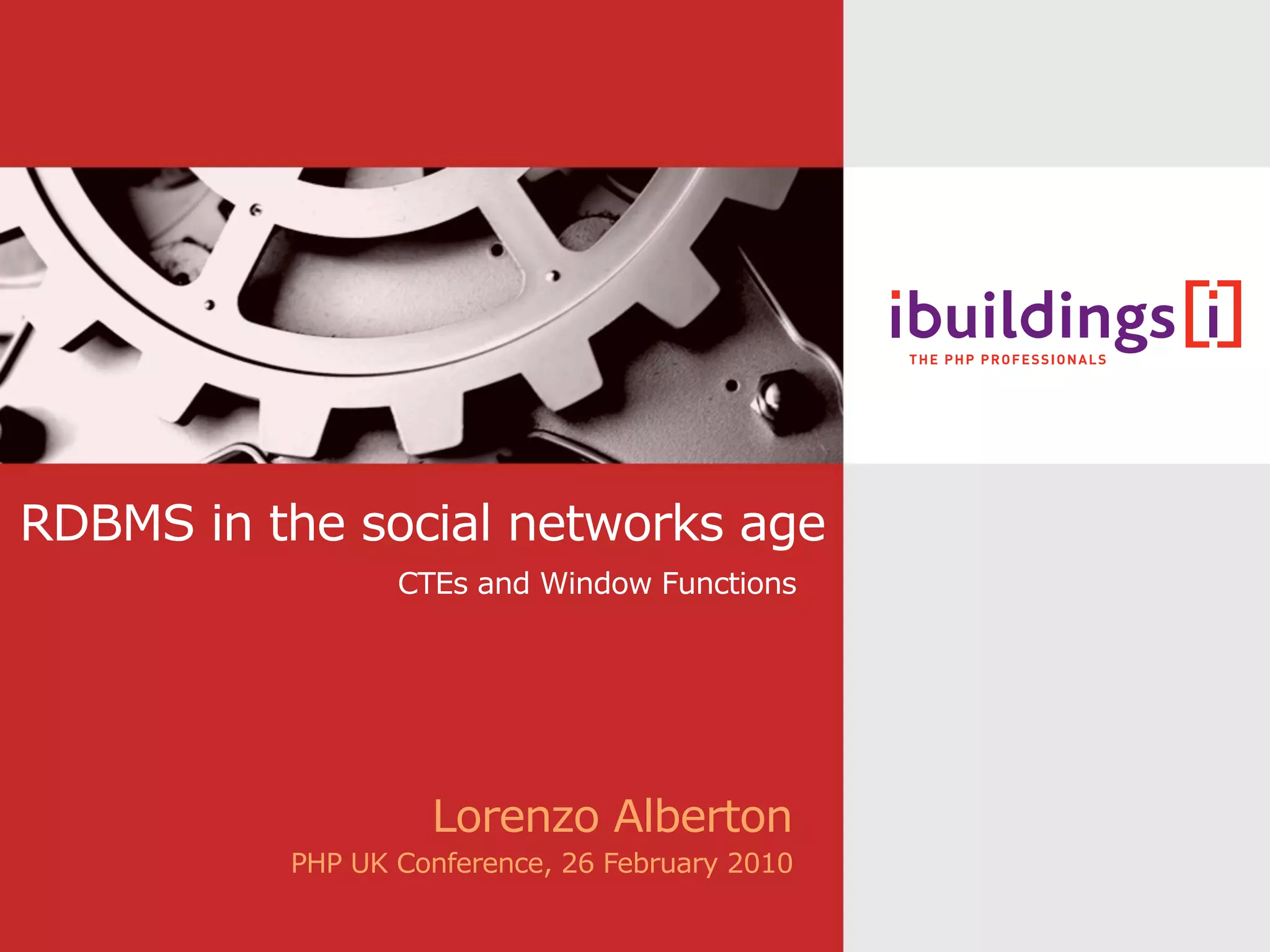 ibuildings [i]
THE PHP PROFESSIONALS

RDBMS in the social networks age

CTEs and Window Functions

Lorenzo Alberton

PHP UK Conference, 26 February 2010